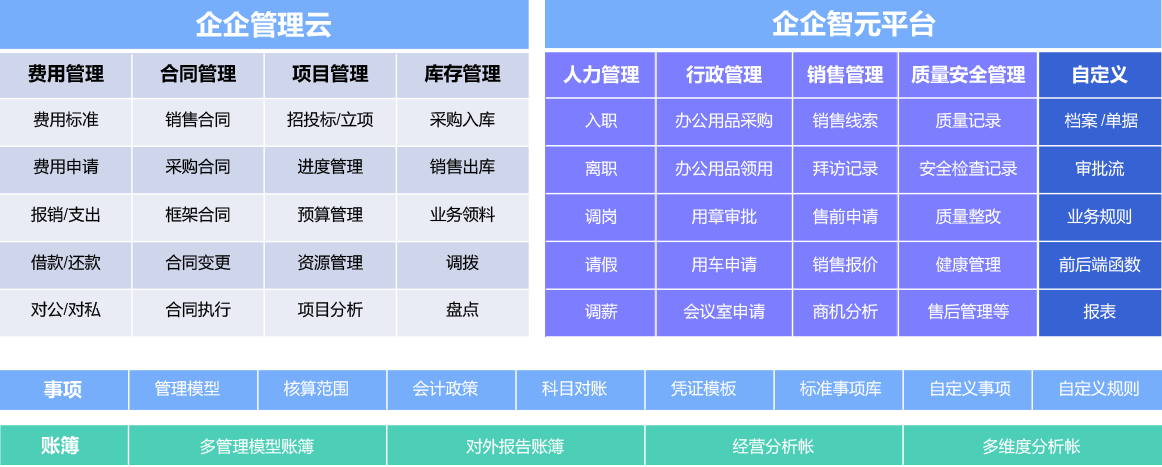 企企管理云

| 费用管理 | 合同管理 | 项目管理 | 库存管理 |
|---|---|---|---|
| 费用标准 | 销售合同 | 招投标/立项 | 采购入库 |
| 费用申请 | 采购合同 | 进度管理 | 销售出库 |
| 报销/支出 | 框架合同 | 预算管理 | 业务领料 |
| 借款/还款 | 合同变更 | 资源管理 | 调拨 |
| 对公/对私 | 合同执行 | 项目分析 | 盘点 |

企企智元平台

| 人力管理 | 行政管理 | 销售管理 | 质量安全管理 | 自定义 |
|---|---|---|---|---|
| 入职 | 办公用品采购 | 销售线索 | 质量记录 | 档案 /单据 |
| 离职 | 办公用品领用 | 拜访记录 | 安全检查记录 | 审批流 |
| 调岗 | 用章审批 | 售前申请 | 质量整改 | 业务规则 |
| 请假 | 用车申请 | 销售报价 | 健康管理 | 前后端函数 |
| 调薪 | 会议室申请 | 商机分析 | 售后管理等 | 报表 |

| 事项 | 管理模型 | 核算范围 | 会计政策 | 科目对账 | 凭证模板 | 标准事项库 | 自定义事项 | 自定义规则 |
|---|---|---|---|---|---|---|---|---|

| 账簿 | 多管理模型账簿 | 对外报告账簿 | 经营分析帐 | 多维度分析帐 |
|---|---|---|---|---|